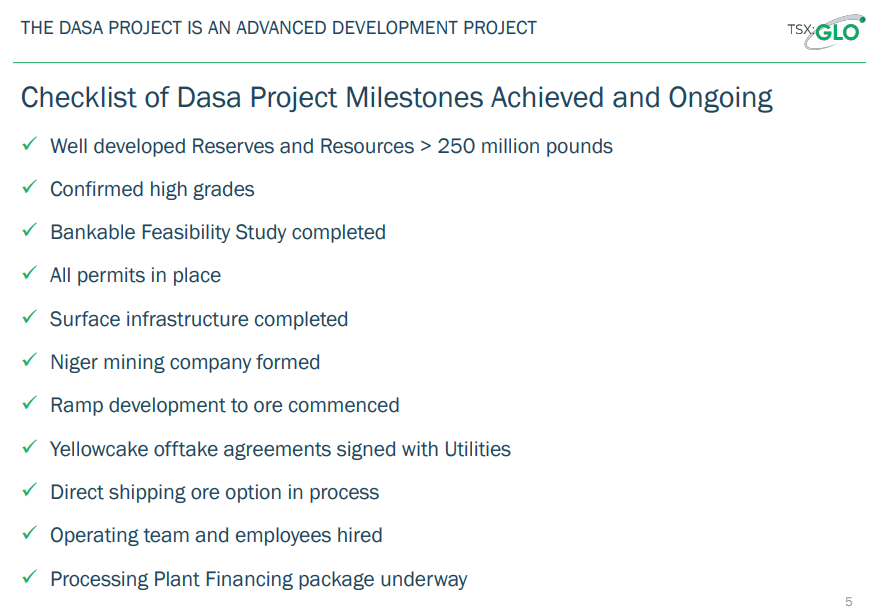 THE DASA PROJECT IS AN ADVANCED DEVELOPMENT PROJECT

TSX:GLO

Checklist of Dasa Project Milestones Achieved and Ongoing

✓ Well developed Reserves and Resources > 250 million pounds

✓ Confirmed high grades

✓ Bankable Feasibility Study completed

✓ All permits in place

✓ Surface infrastructure completed

✓ Niger mining company formed

✓ Ramp development to ore commenced

✓ Yellowcake offtake agreements signed with Utilities

✓ Direct shipping ore option in process

✓ Operating team and employees hired

✓ Processing Plant Financing package underway

5